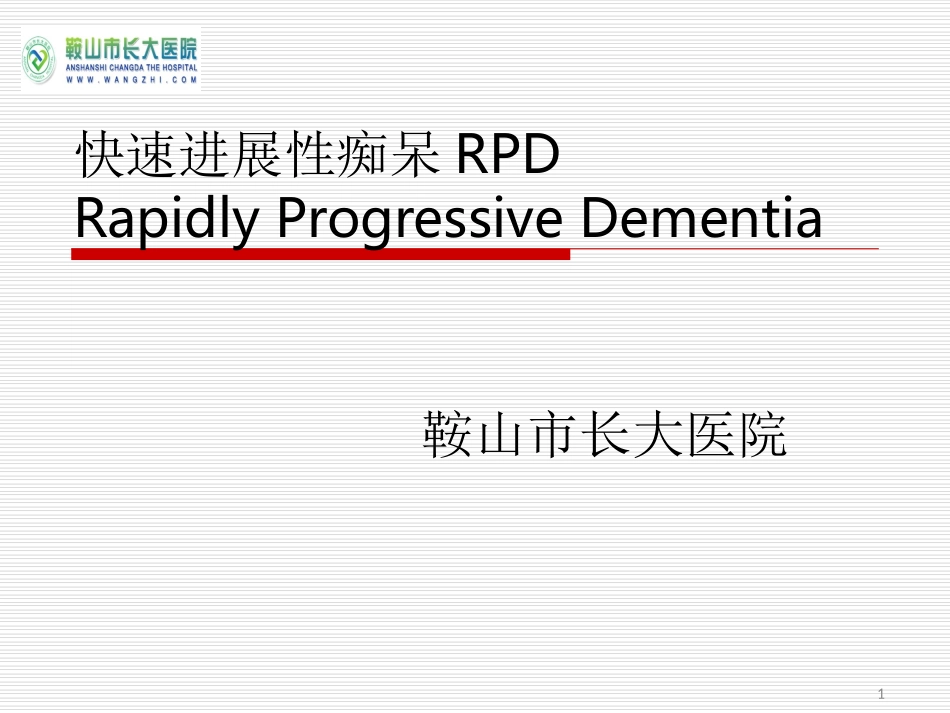 鞍山市长大医院
ANSHANSHI CHANGDA THE HOSPITAL
WWW.WANGZHI.COM

快速进展性痴呆 RPD
Rapidly Progressive Dementia

鞍山市长大医院

1